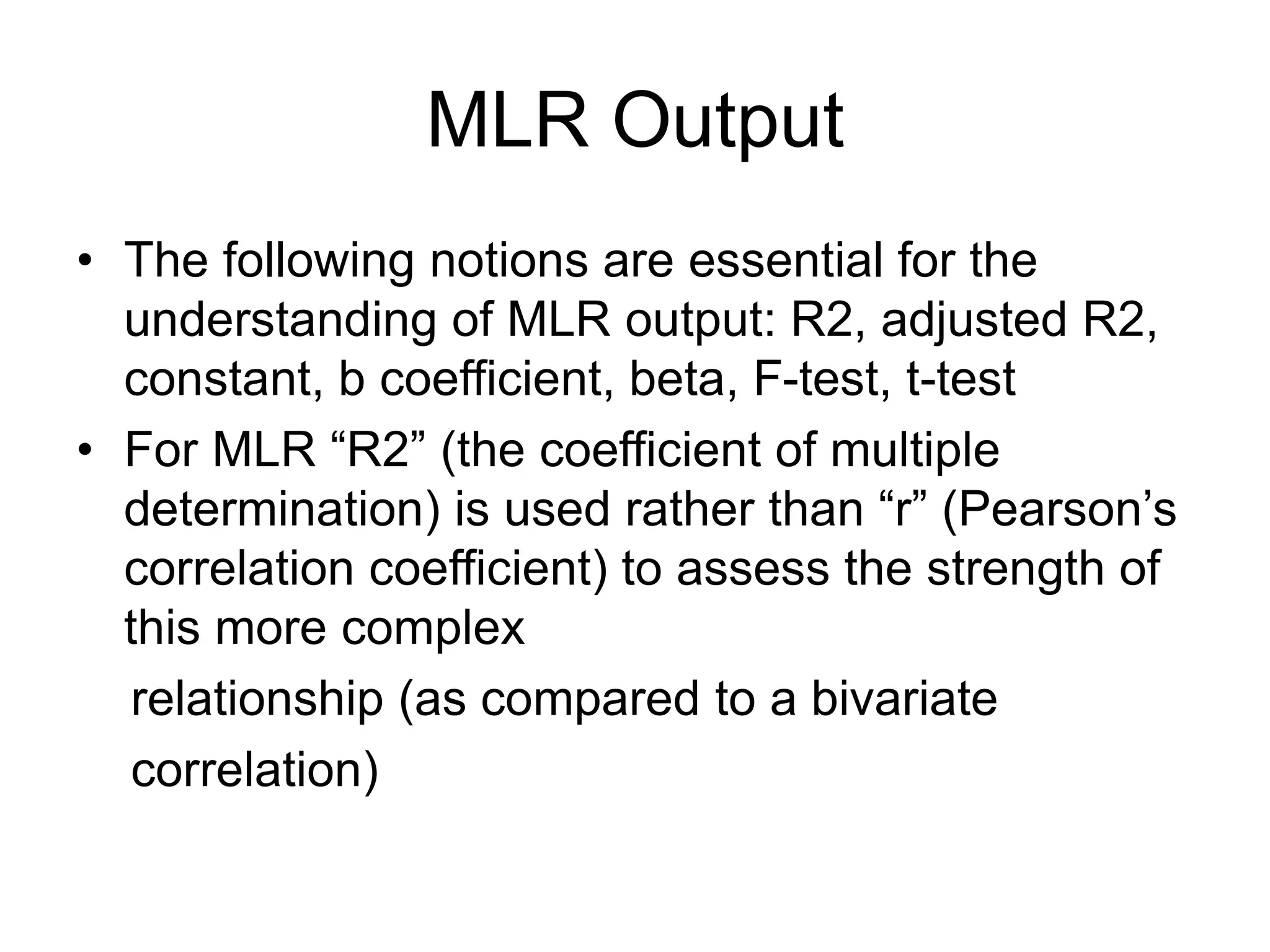 MLR Output

• The following notions are essential for the understanding of MLR output: R2, adjusted R2, constant, b coefficient, beta, F-test, t-test

• For MLR “R2” (the coefficient of multiple determination) is used rather than “r” (Pearson’s correlation coefficient) to assess the strength of this more complex

relationship (as compared to a bivariate

correlation)